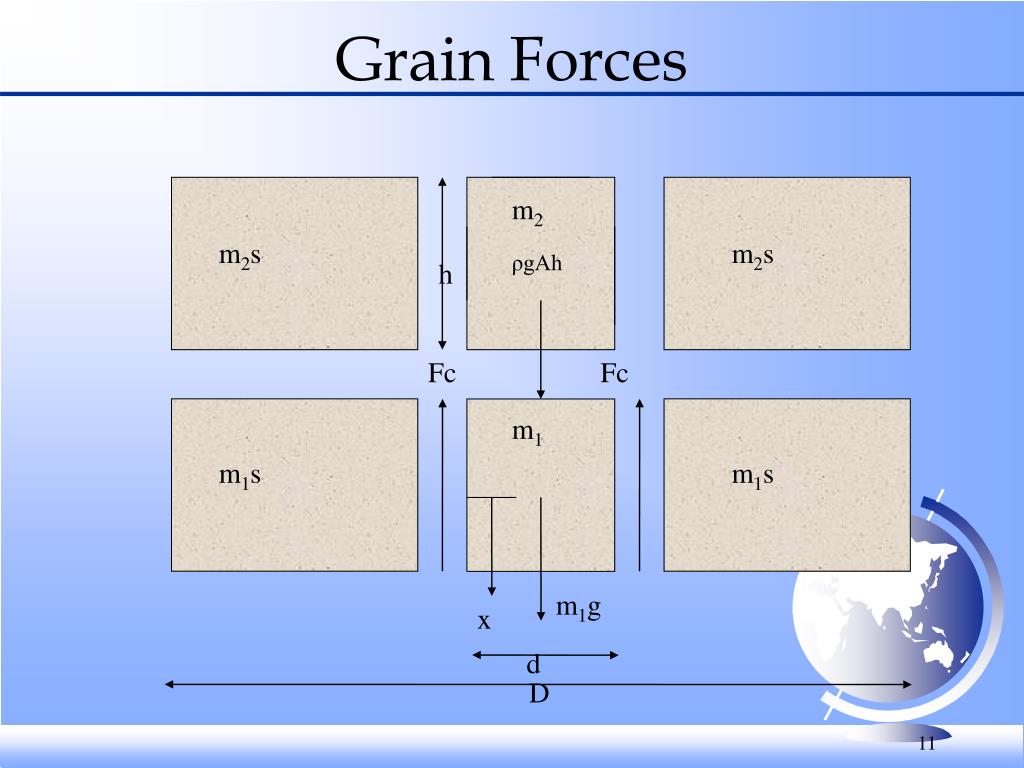 Grain Forces

$m_2s$

h

$m_2$

$\rho gAh$

$m_2s$

Fc

Fc

$m_1s$

$m_1$

$m_1s$

x

$m_1g$

d

D

11